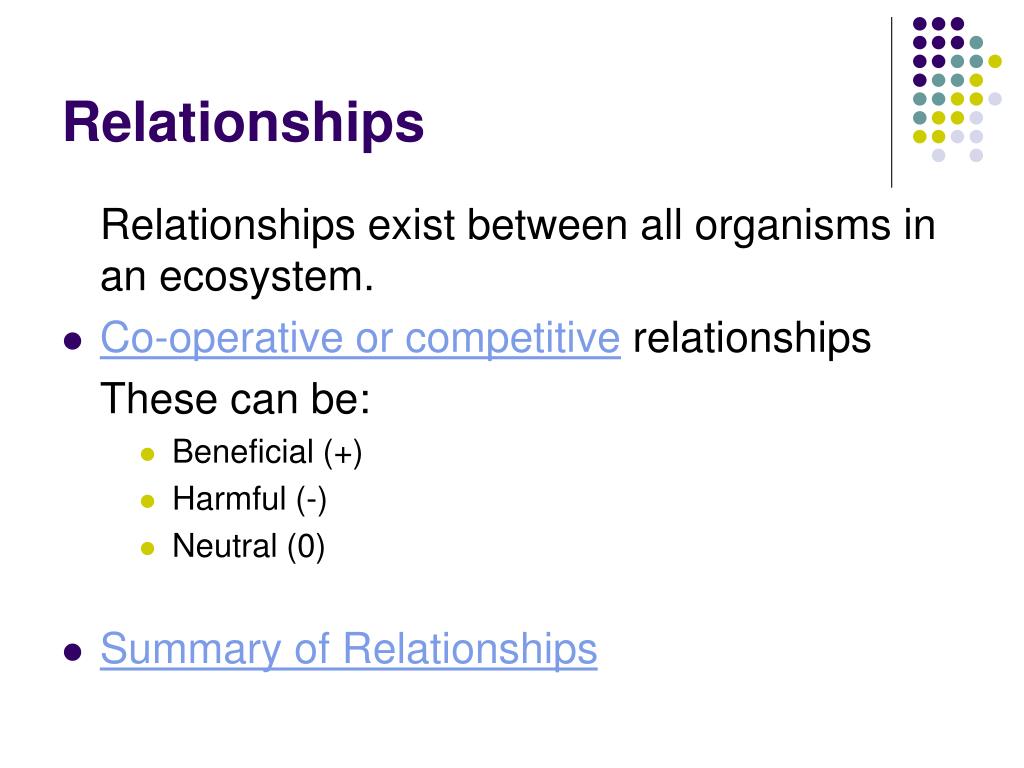 Relationships

Relationships exist between all organisms in an ecosystem.

- Co-operative or competitive relationships

These can be:

- Beneficial (+)
- Harmful (-)
- Neutral (0)

- Summary of Relationships